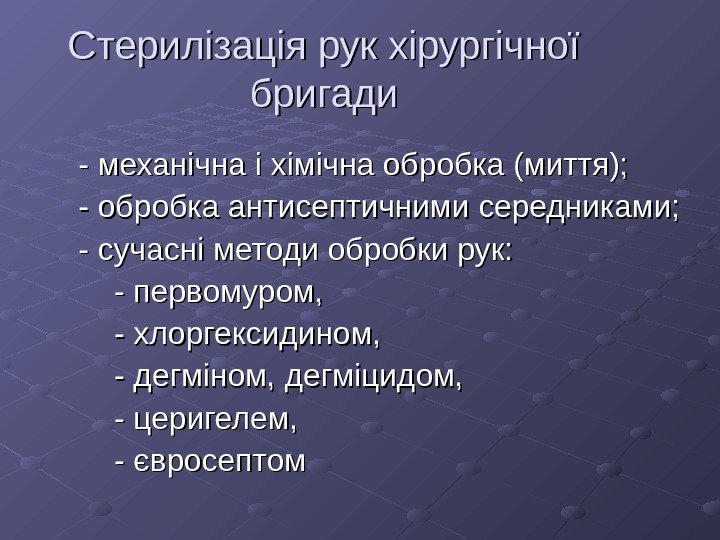 Стерилізація рук хірургічної бригади

- механічна і хімічна обробка (миття);
- обробка антисептичними середниками;
- сучасні методи обробки рук:
- первомуром,
- хлоргексидином,
- дегміном, дегміцидом,
- церигелем,
- євросептом